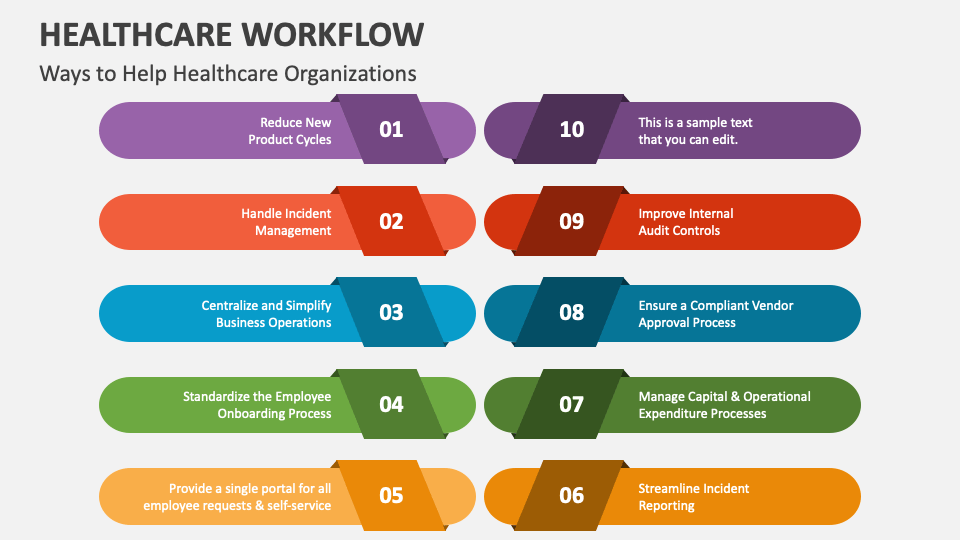 HEALTHCARE WORKFLOW

Ways to Help Healthcare Organizations

Reduce New Product Cycles
01

Handle Incident Management
02

Centralize and Simplify Business Operations
03

Standardize the Employee Onboarding Process
04

Provide a single portal for all employee requests & self-service
05

10
This is a sample text that you can edit.

09
Improve Internal Audit Controls

08
Ensure a Compliant Vendor Approval Process

07
Manage Capital & Operational Expenditure Processes

06
Streamline Incident Reporting